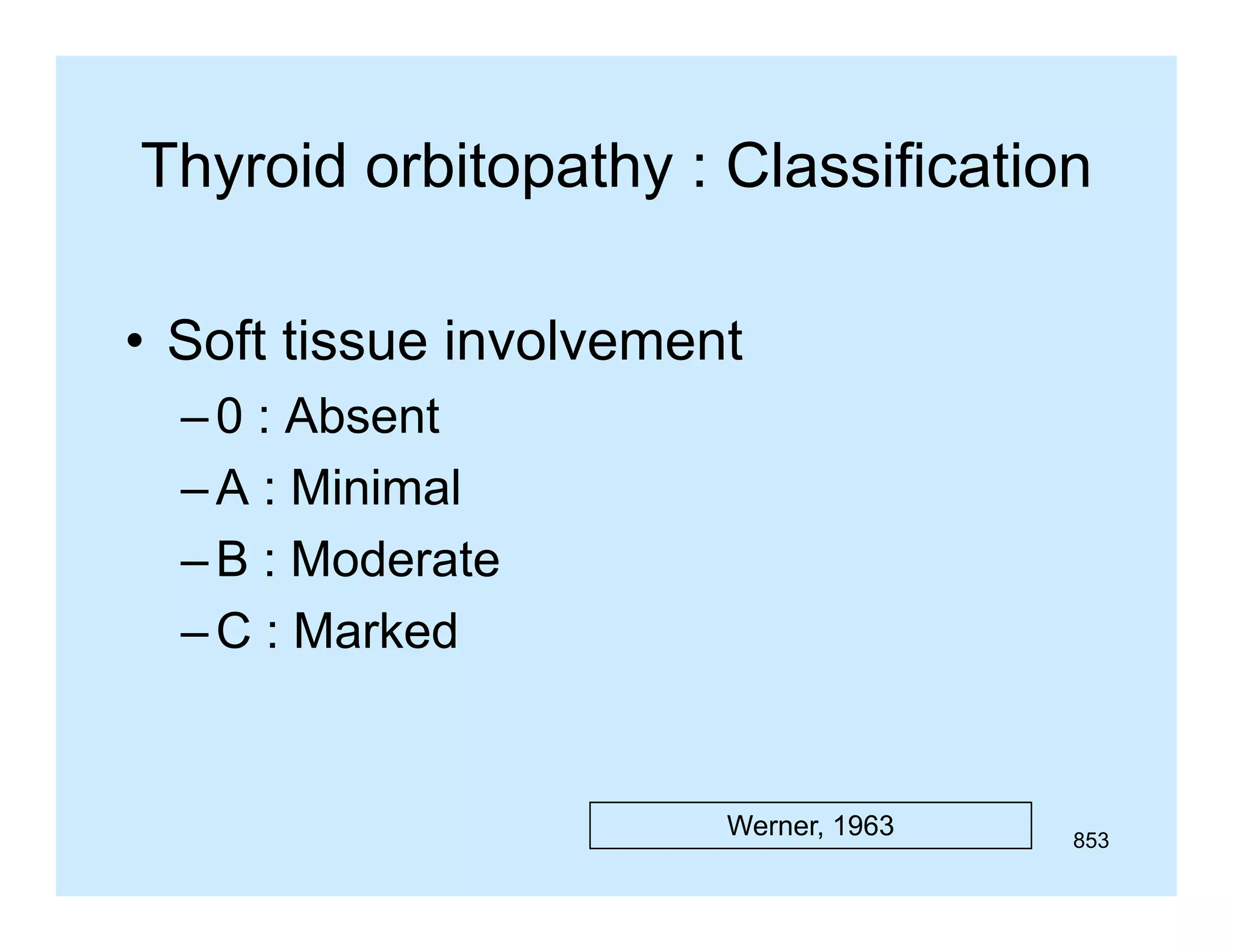 Thyroid orbitopathy : Classification

• Soft tissue involvement
– 0 : Absent
– A : Minimal
– B : Moderate
– C : Marked

Werner, 1963

853